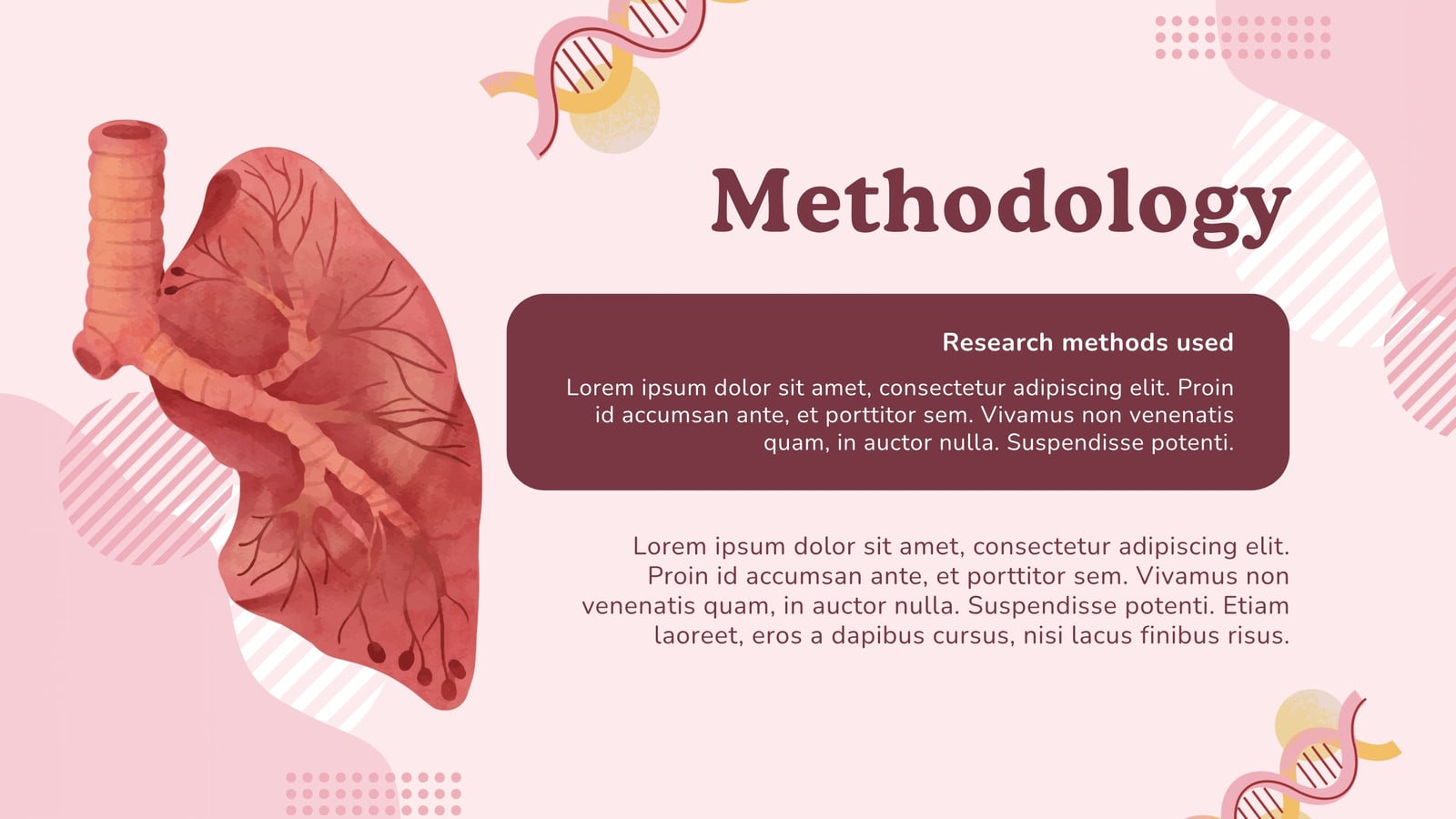 Methodology

Research methods used

Lorem ipsum dolor sit amet, consectetur adipiscing elit. Proin id accumsan ante, et porttitor sem. Vivamus non venenatis quam, in auctor nulla. Suspendisse potenti.

Lorem ipsum dolor sit amet, consectetur adipiscing elit. Proin id accumsan ante, et porttitor sem. Vivamus non venenatis quam, in auctor nulla. Suspendisse potenti. Etiam laoreet, eros a dapibus cursus, nisi lacus finibus risus.